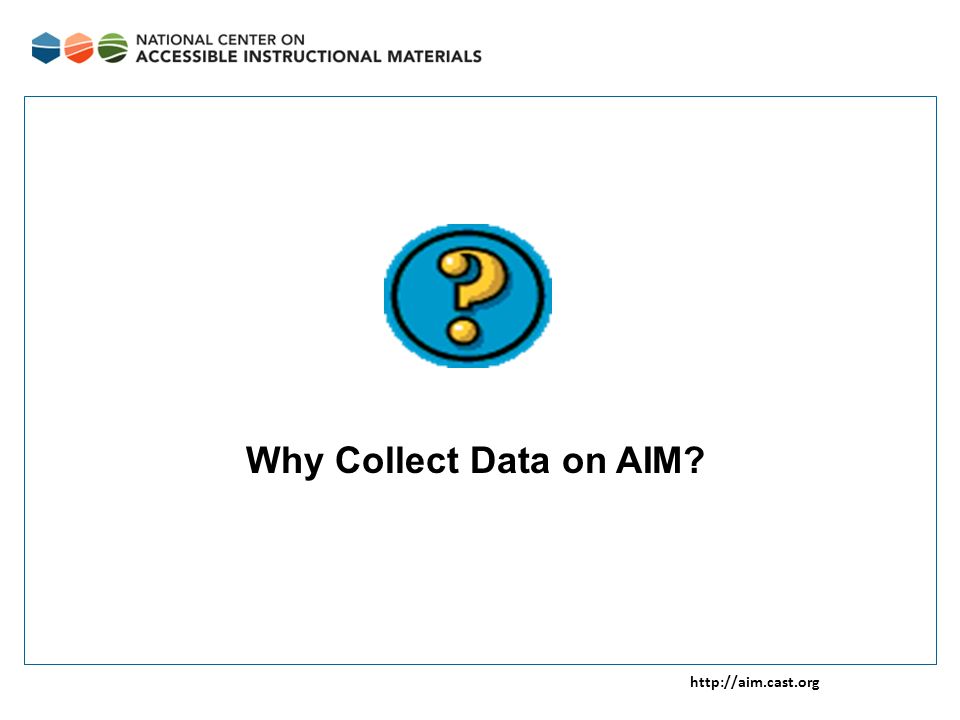 NATIONAL CENTER ON
ACCESSIBLE INSTRUCTIONAL MATERIALS

?

Why Collect Data on AIM?

http://aim.cast.org